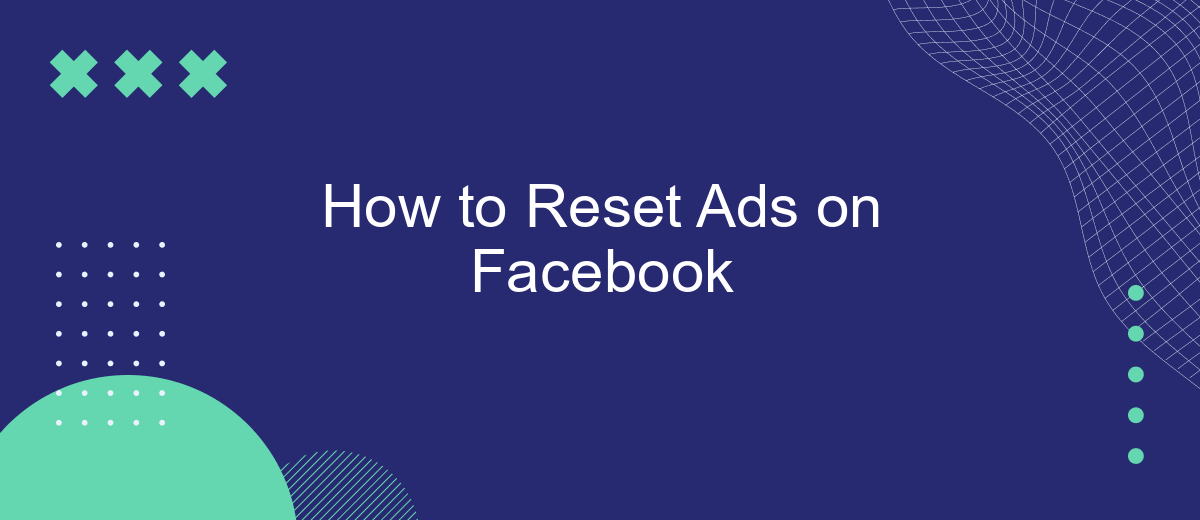 How to Reset Ads on Facebook